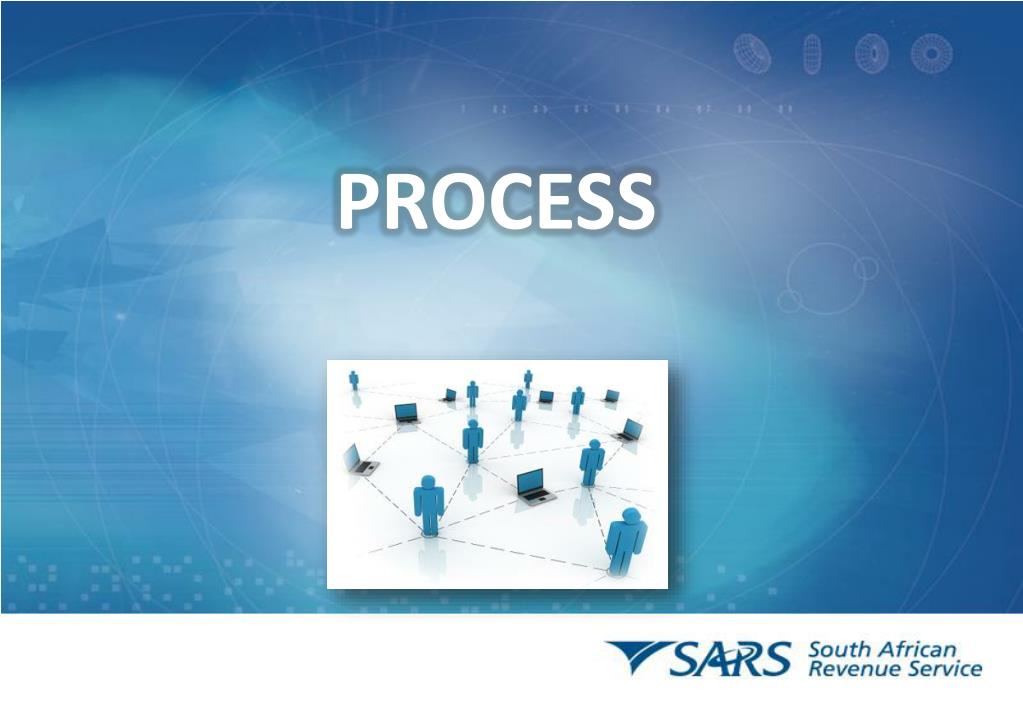 PROCESS

SARS South African Revenue Service